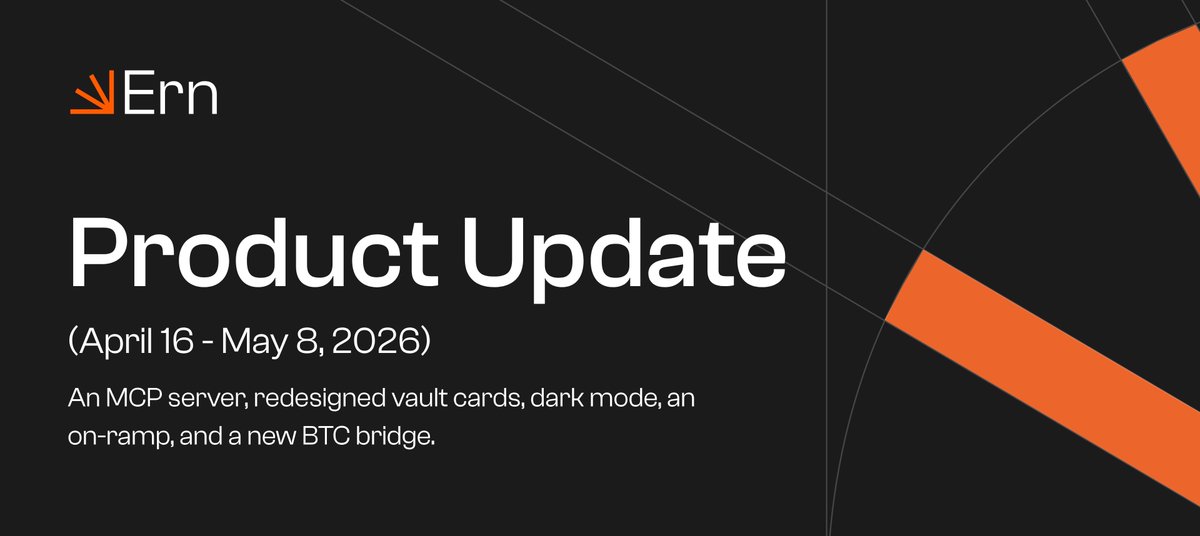 Ern

Product Update

(April 16 - May 8, 2026)

An MCP server, redesigned vault cards, dark mode, an on-ramp, and a new BTC bridge.